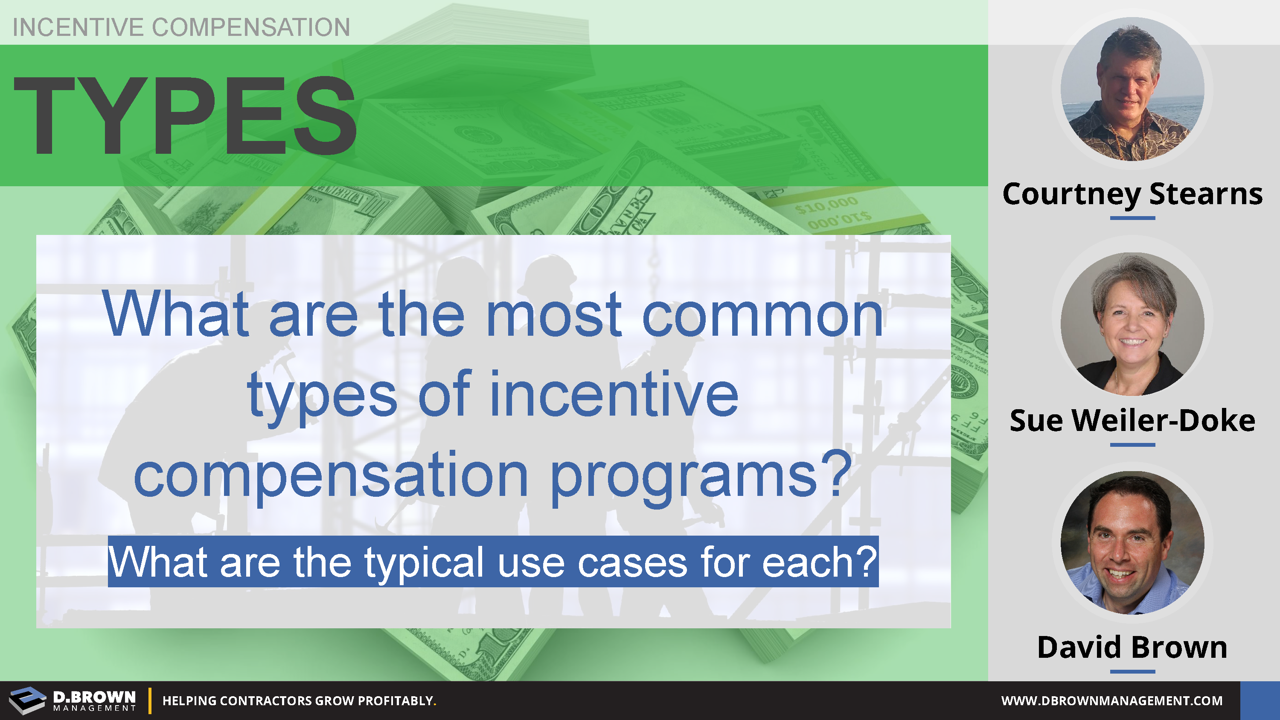 INCENTIVE COMPENSATION

TYPES

What are the most common types of incentive compensation programs?

What are the typical use cases for each?

Courtney Stearns

Sue Weiler-Doke

David Brown

D.BROWN MANAGEMENT

HELPING CONTRACTORS GROW PROFITABLY.

WWW.DBROWNMANAGEMENT.COM